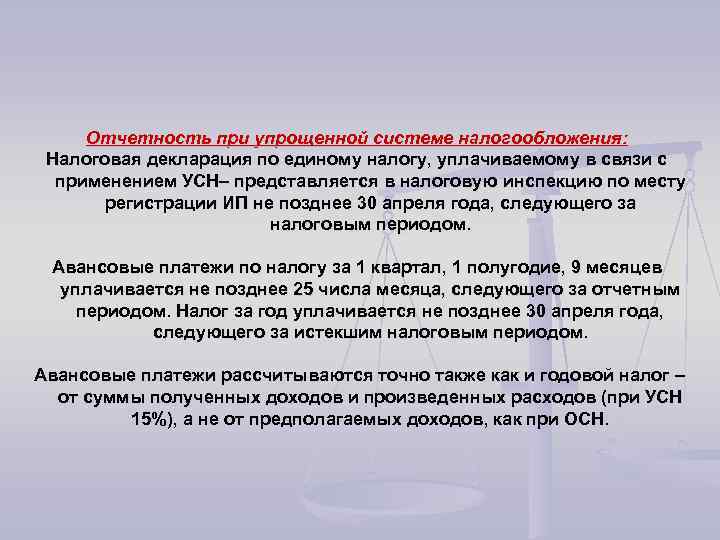 Отчетность при упрощенной системе налогообложения:
Налоговая декларация по единому налогу, уплачиваемому в связи с применением УСН– представляется в налоговую инспекцию по месту регистрации ИП не позднее 30 апреля года, следующего за налоговым периодом.

Авансовые платежи по налогу за 1 квартал, 1 полугодие, 9 месяцев уплачивается не позднее 25 числа месяца, следующего за отчетным периодом. Налог за год уплачивается не позднее 30 апреля года, следующего за истекшим налоговым периодом.

Авансовые платежи рассчитываются точно также как и годовой налог – от суммы полученных доходов и произведенных расходов (при УСН 15%), а не от предполагаемых доходов, как при ОСН.